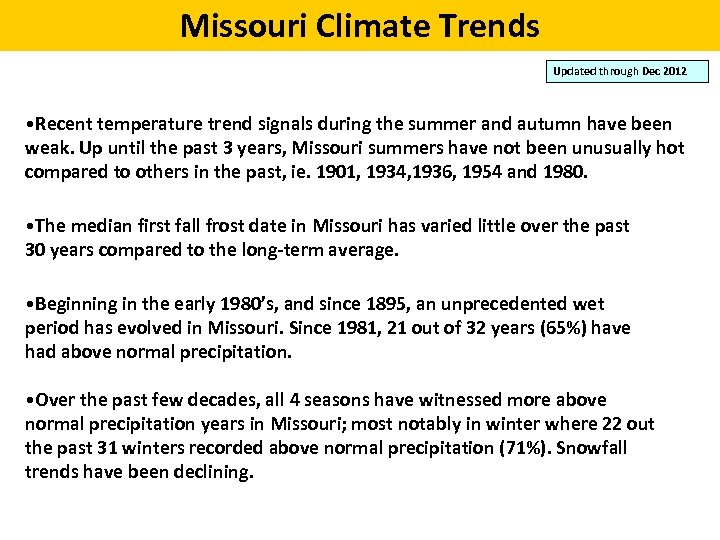 Missouri Climate Trends

Updated through Dec 2012

•Recent temperature trend signals during the summer and autumn have been weak. Up until the past 3 years, Missouri summers have not been unusually hot compared to others in the past, ie. 1901, 1934,1936, 1954 and 1980.

•The median first fall frost date in Missouri has varied little over the past 30 years compared to the long-term average.

•Beginning in the early 1980's, and since 1895, an unprecedented wet period has evolved in Missouri. Since 1981, 21 out of 32 years (65%) have had above normal precipitation.

•Over the past few decades, all 4 seasons have witnessed more above normal precipitation years in Missouri; most notably in winter where 22 out the past 31 winters recorded above normal precipitation (71%). Snowfall trends have been declining.